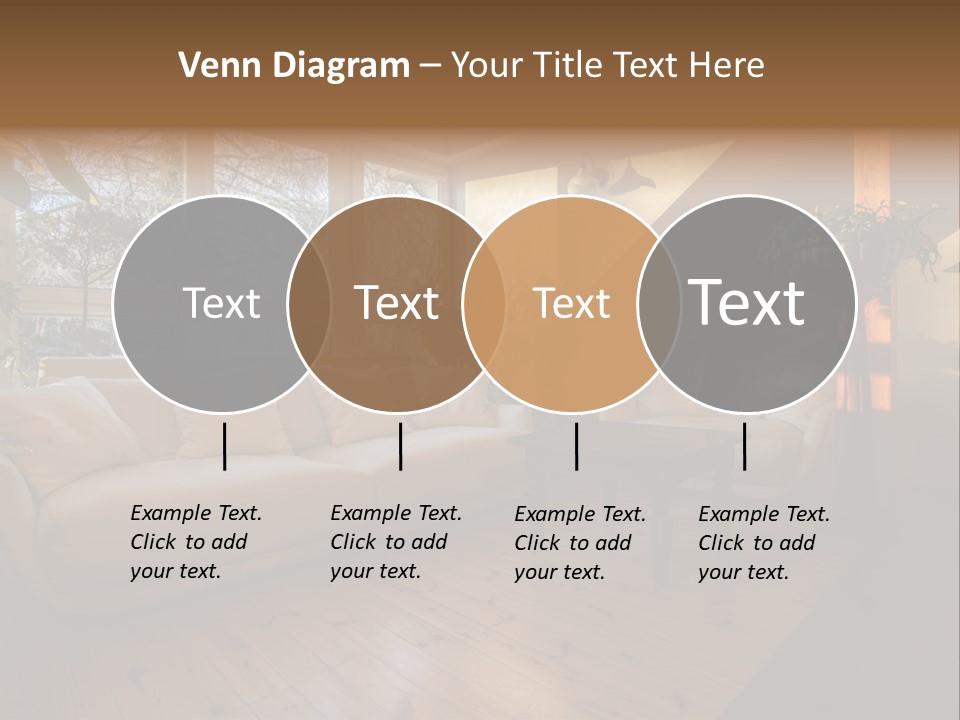 Venn Diagram – Your Title Text Here

Text

Text

Text

Text

Example Text. Click to add your text.

Example Text. Click to add your text.

Example Text. Click to add your text.

Example Text. Click to add your text.